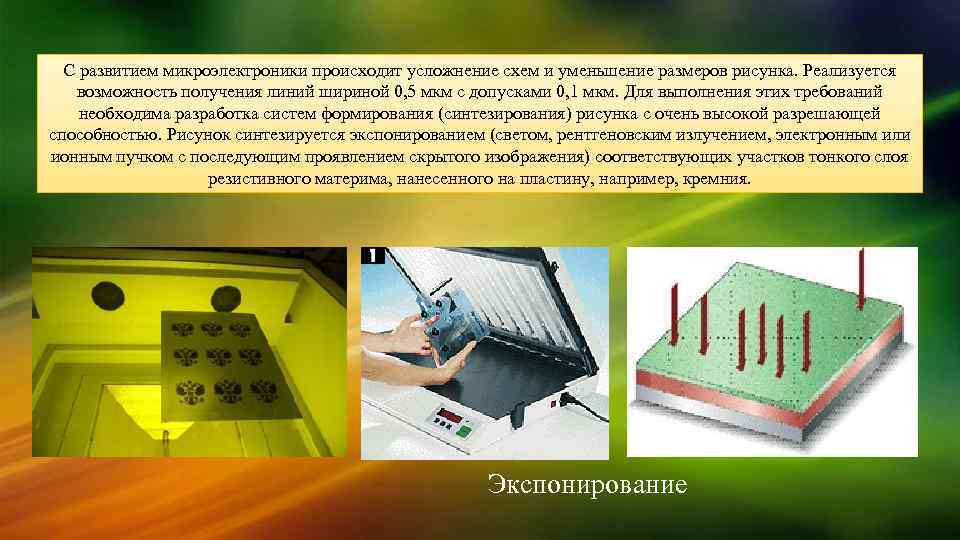 С развитием микроэлектроники происходит усложнение схем и уменьшение размеров рисунка. Реализуется возможность получения линий шириной 0,5 мкм с допусками 0,1 мкм. Для выполнения этих требований необходима разработка систем формирования (синтезирования) рисунка с очень высокой разрешающей способностью. Рисунок синтезируется экспонированием (светом, рентгеновским излучением, электронным или ионным пучком с последующим проявлением скрытого изображения) соответствующих участков тонкого слоя резистивного материма, нанесенного на пластину, например, кремния.

1

Экспонирование